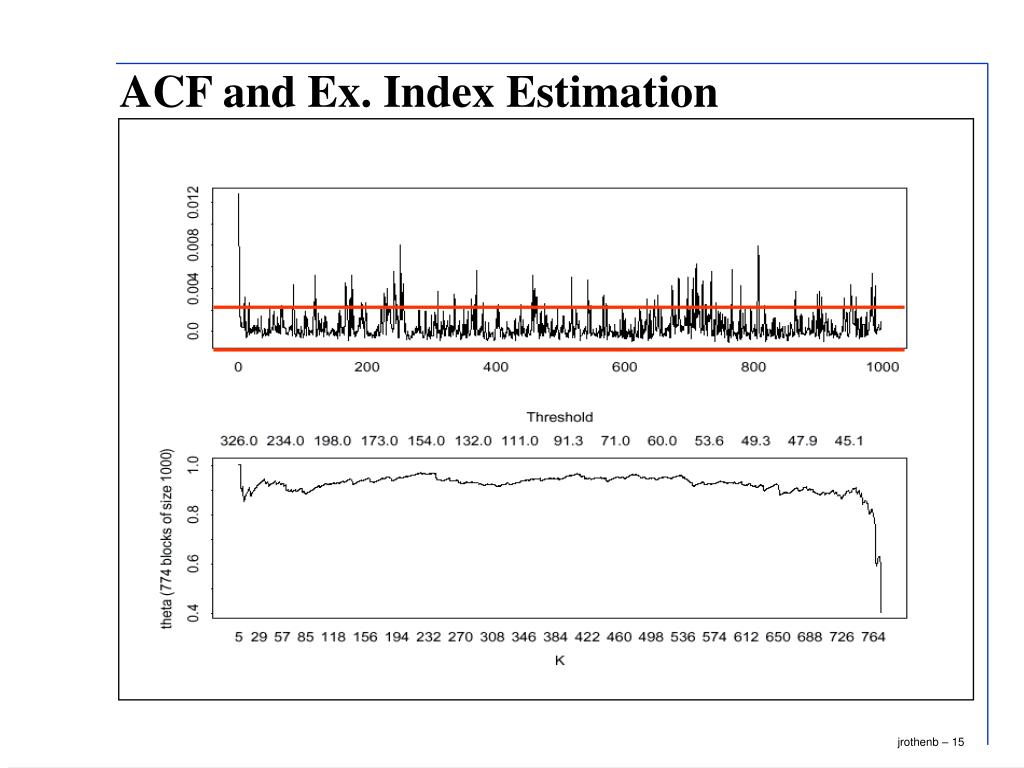 ACF and Ex. Index Estimation

0.0
0.004
0.008
0.012

0
200
400
600
800
1000

Threshold

326.0 234.0 198.0 173.0 154.0 132.0 111.0 91.3 71.0 60.0 53.6 49.3 47.9 45.1

theta (774 blocks of size 1000)

0.4
0.6
0.8
1.0

5 29 57 85 118 156 194 232 270 308 346 384 422 460 498 536 574 612 650 688 726 764

K

jrothenb – 15